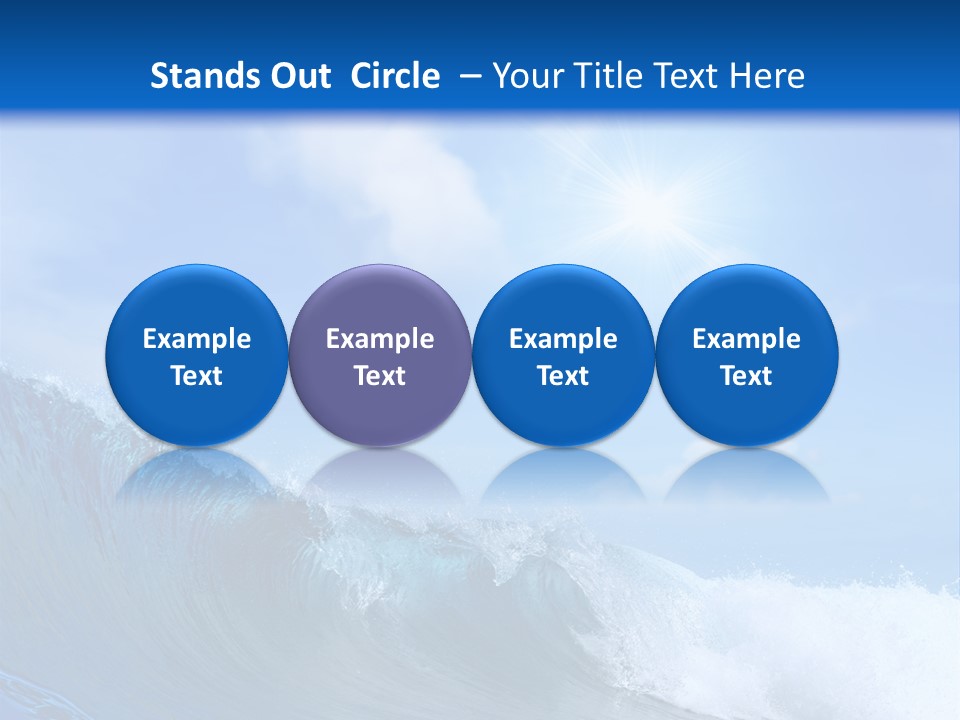 Stands Out Circle – Your Title Text Here

Example Text

Example Text

Example Text

Example Text